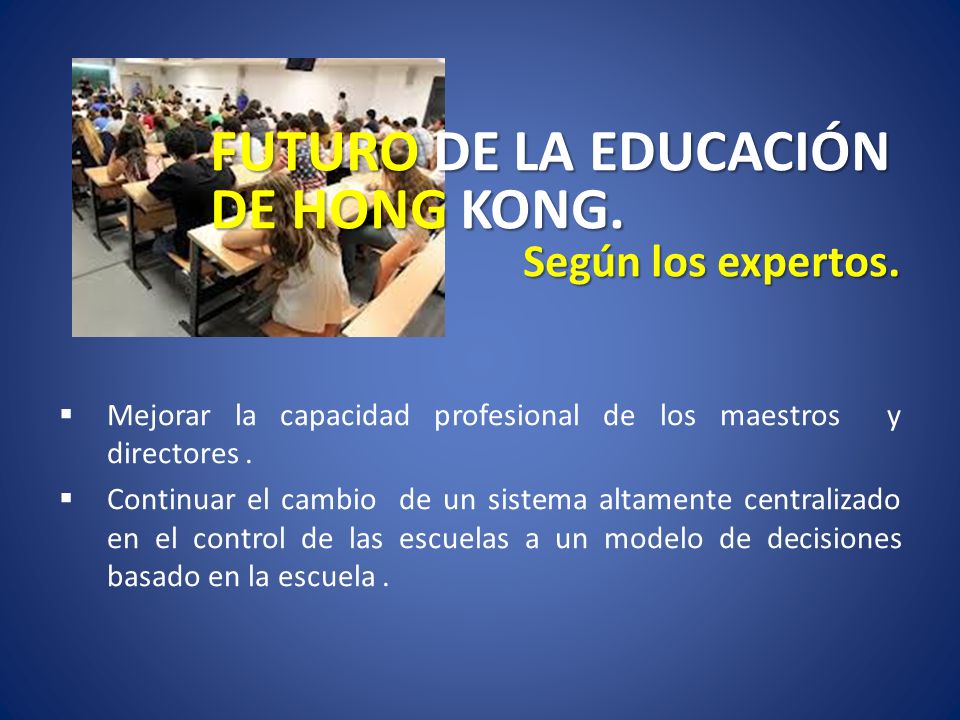 FUTURO DE LA EDUCACIÓN DE HONG KONG.
Según los expertos.

▪ Mejorar la capacidad profesional de los maestros y directores .

▪ Continuar el cambio de un sistema altamente centralizado en el control de las escuelas a un modelo de decisiones basado en la escuela .